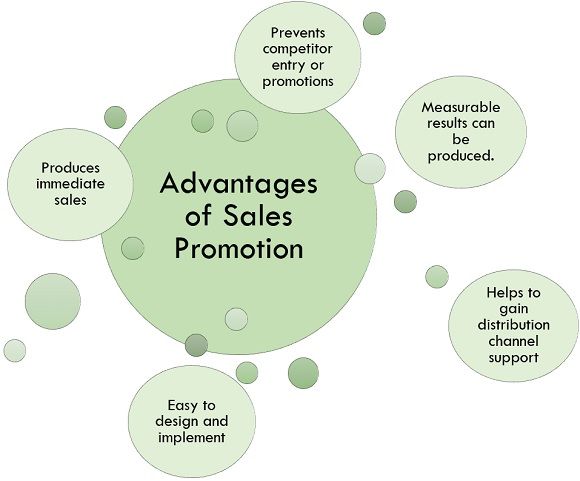 Advantages of Sales Promotion

Prevents competitor entry or promotions

Measurable results can be produced.

Helps to gain distribution channel support

Easy to design and implement

Produces immediate sales